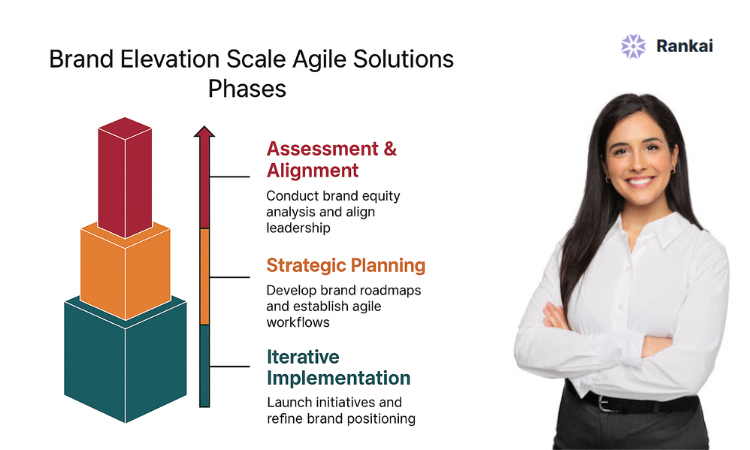 Brand Elevation Scale Agile Solutions Phases

Rankai

Assessment & Alignment

Conduct brand equity analysis and align leadership

Strategic Planning

Develop brand roadmaps and establish agile workflows

Iterative Implementation

Launch initiatives and refine brand positioning